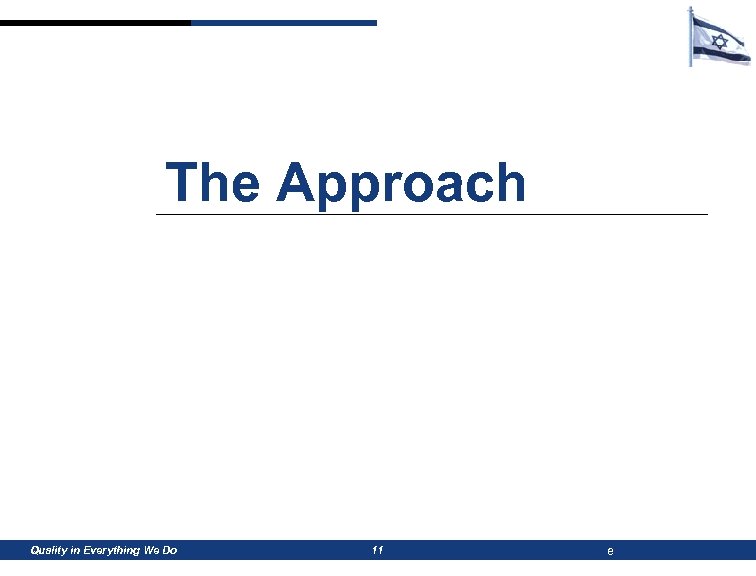 The Approach

Quality in Everything We Do

11

e